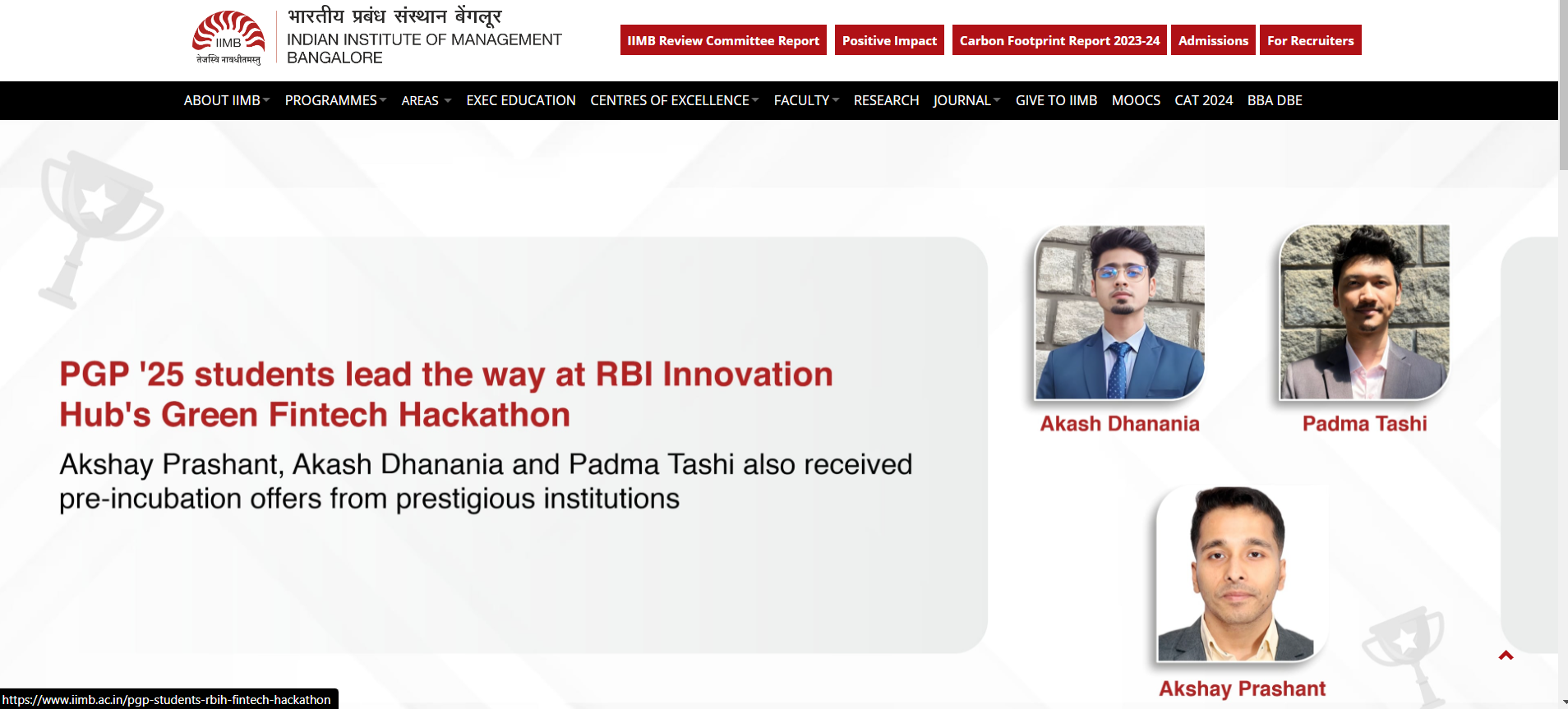 IIMB
तेजस्वि नावधीतमस्तु
भारतीय प्रबंध संस्थान बेंगलूर
INDIAN INSTITUTE OF MANAGEMENT BANGALORE

IIMB Review Committee Report
Positive Impact
Carbon Footprint Report 2023-24
Admissions
For Recruiters

ABOUT IIMB PROGRAMMES AREAS EXEC EDUCATION CENTRES OF EXCELLENCE FACULTY RESEARCH JOURNAL GIVE TO IIMB MOOCS CAT 2024 BBA DBE

PGP '25 students lead the way at RBI Innovation Hub's Green Fintech Hackathon

Akshay Prashant, Akash Dhanania and Padma Tashi also received pre-incubation offers from prestigious institutions

Akash Dhanania
Padma Tashi
Akshay Prashant

https://www.iimb.ac.in/pgp-students-rbih-fintech-hackathon